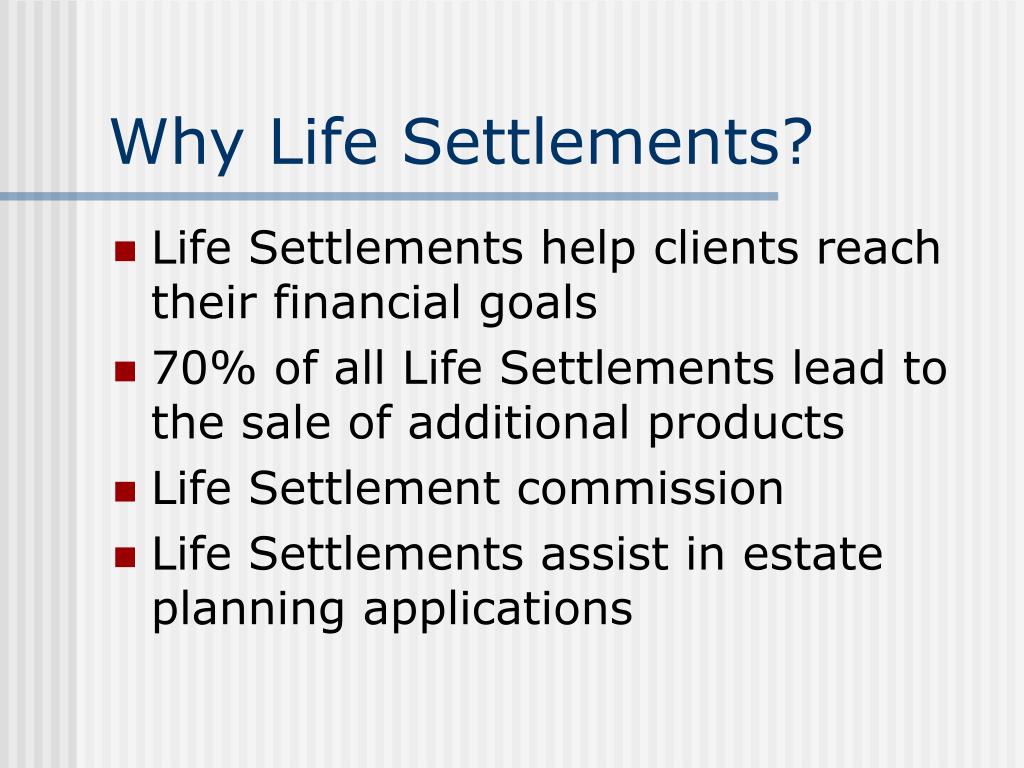 Why Life Settlements?

- Life Settlements help clients reach their financial goals
- 70% of all Life Settlements lead to the sale of additional products
- Life Settlement commission
- Life Settlements assist in estate planning applications